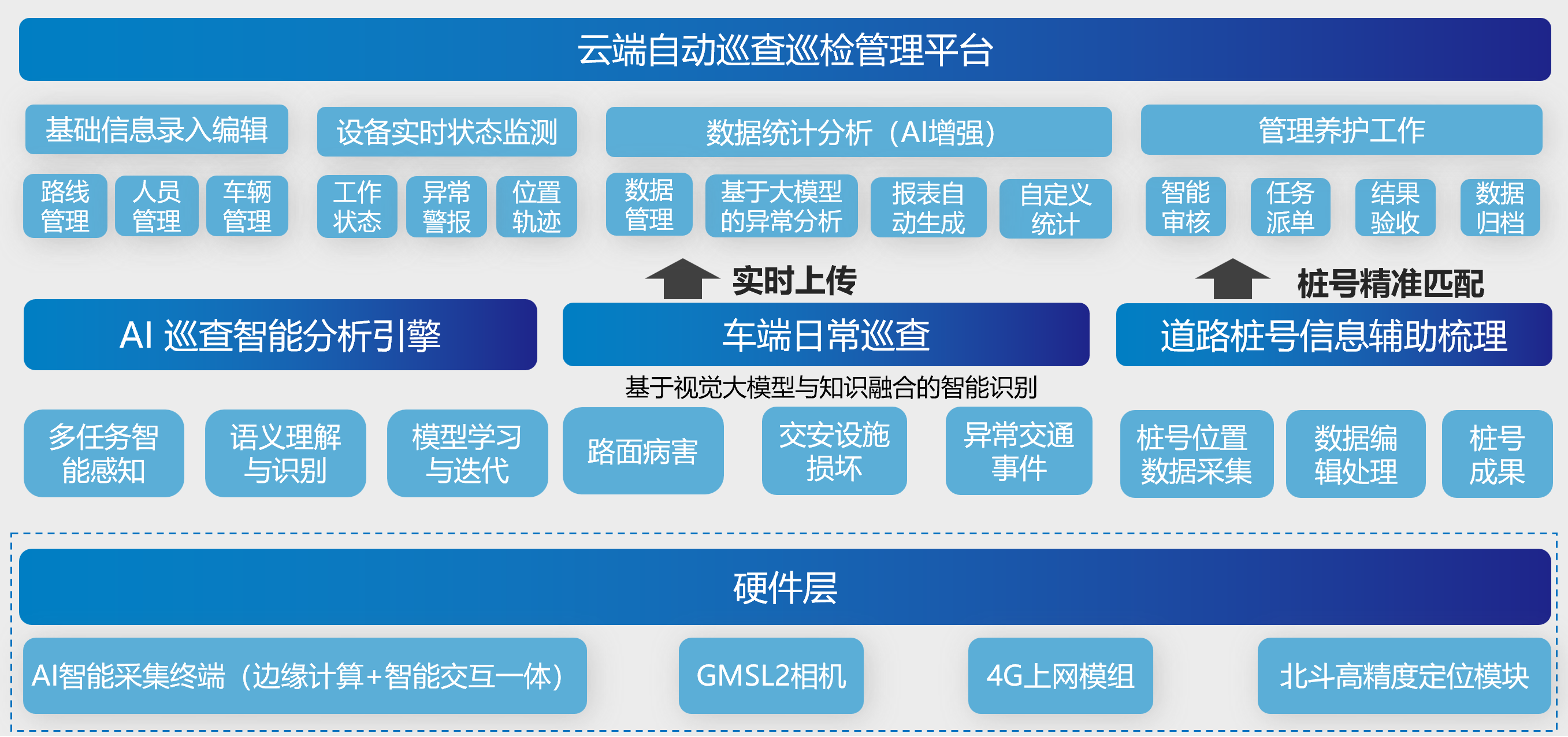 云端自动巡查巡检管理平台

基础信息录入编辑

路线管理 人员管理 车辆管理

设备实时状态监测

工作状态 异常警报 位置轨迹

数据统计分析（AI增强）

数据管理 基于大模型的异常分析 报表自动生成 自定义统计

管理养护工作

智能审核 任务派单 结果验收 数据归档

实时上传

桩号精准匹配

AI 巡查智能分析引擎

车端日常巡查

道路桩号信息辅助梳理

基于视觉大模型与知识融合的智能识别

多任务智能感知 语义理解与识别 模型学习与迭代 路面病害 交安设施损坏 异常交通事件 桩号位置数据采集 数据编辑处理 桩号成果

硬件层

AI智能采集终端（边缘计算+智能交互一体） GMSL2相机 4G上网模组 北斗高精度定位模块